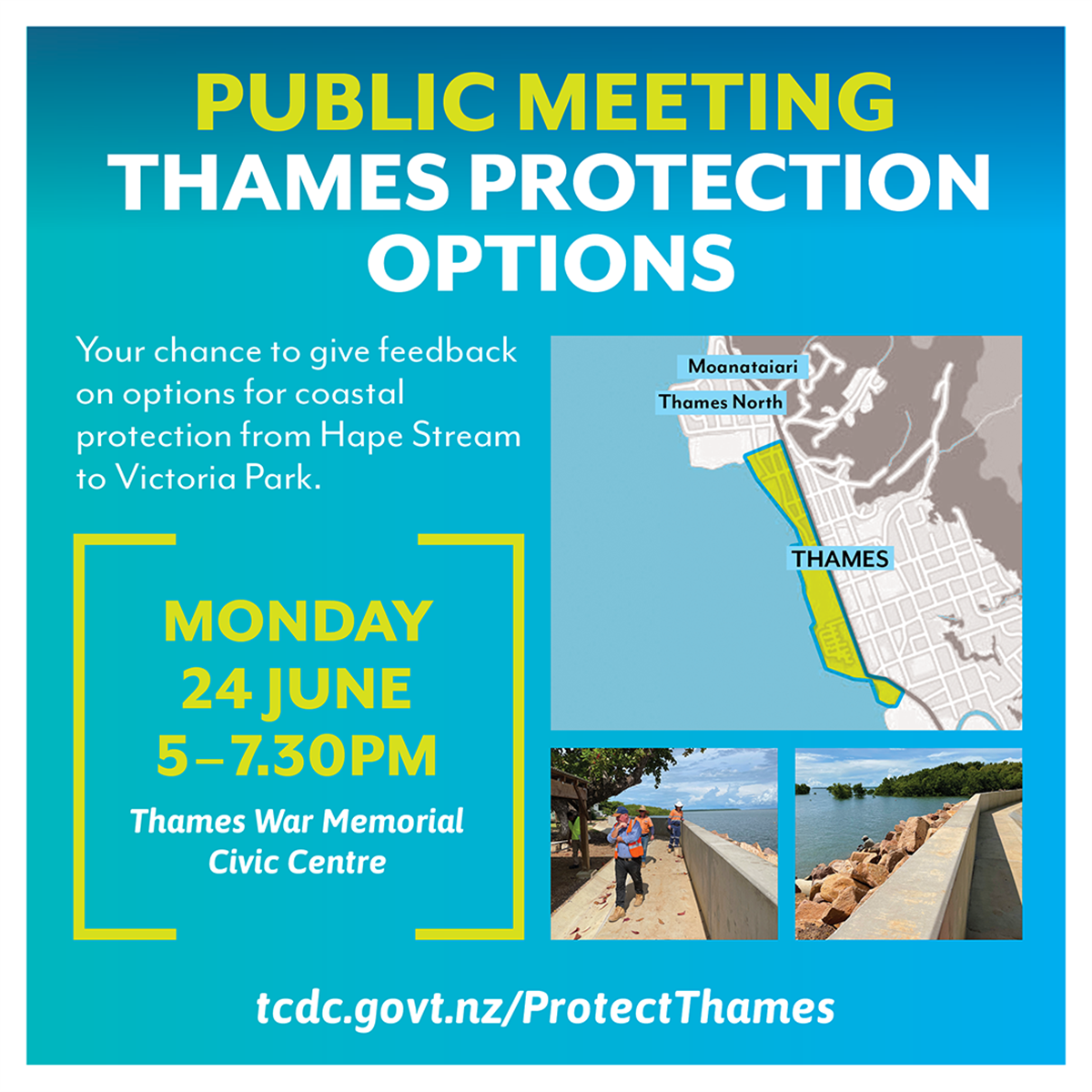 PUBLIC MEETING
THAMES PROTECTION OPTIONS

Your chance to give feedback on options for coastal protection from Hape Stream to Victoria Park.

Moanataiari
Thames North
THAMES

MONDAY
24 JUNE
5–7.30PM
Thames War Memorial Civic Centre

tcdc.govt.nz/ProtectThames